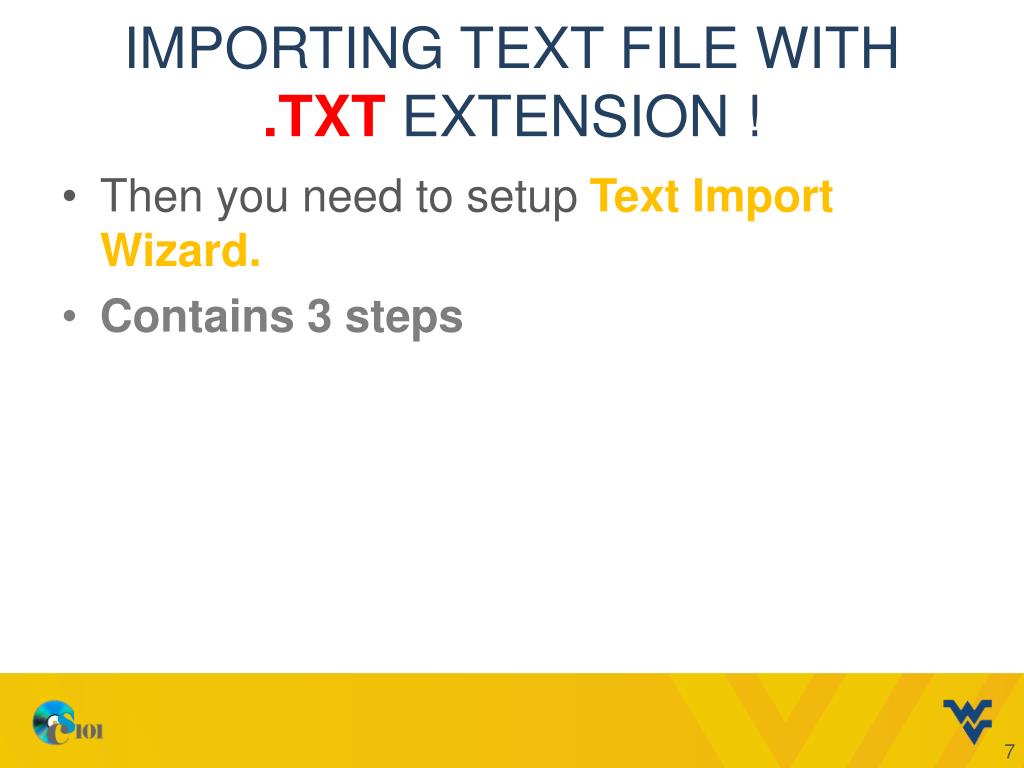 IMPORTING TEXT FILE WITH .TXT EXTENSION !

• Then you need to setup Text Import Wizard.
• Contains 3 steps

CS101

7